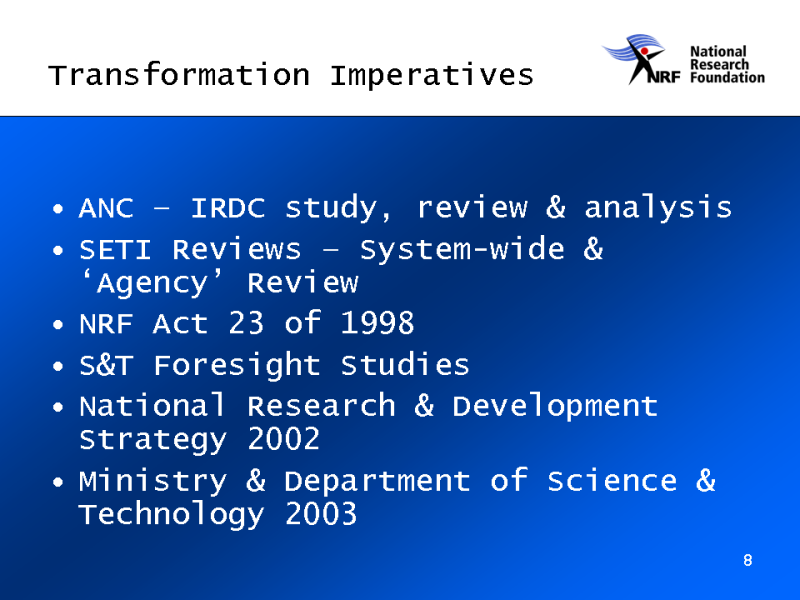 Transformation Imperatives

NRF National Research Foundation

• ANC – IRDC study, review & analysis
• SETI Reviews – System-wide & ‘Agency’ Review
• NRF Act 23 of 1998
• S&T Foresight Studies
• National Research & Development Strategy 2002
• Ministry & Department of Science & Technology 2003

8